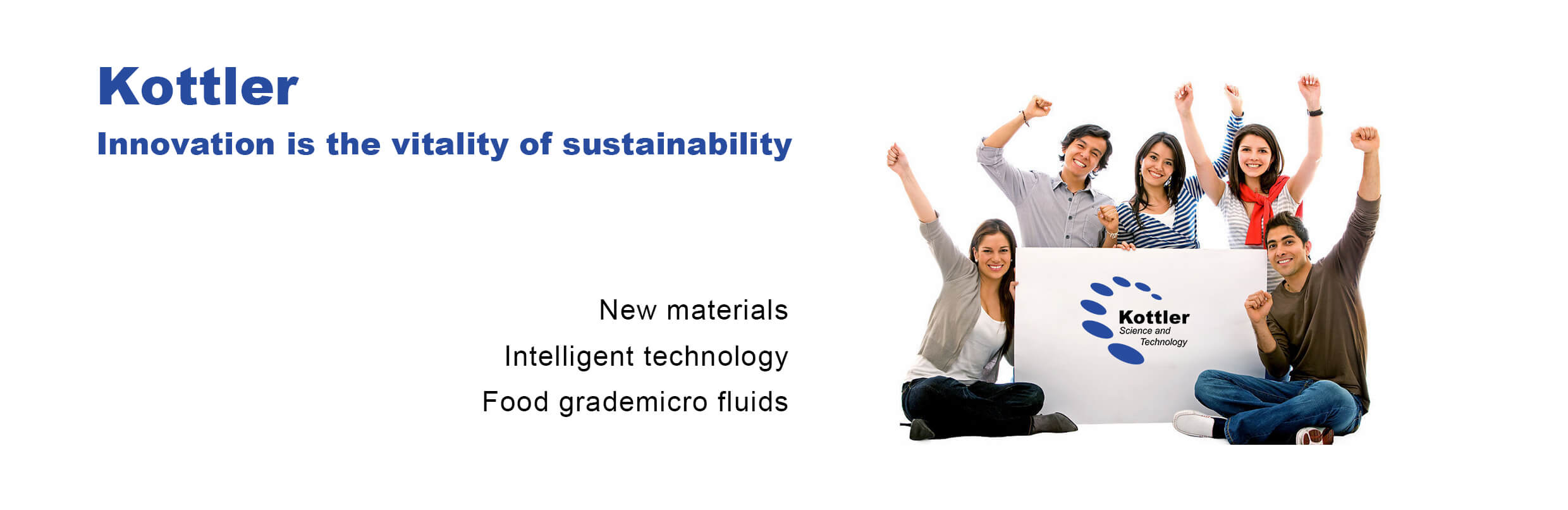 Kottler
Innovation is the vitality of sustainability

New materials
Intelligent technology
Food grademicro fluids

Kottler
Science and
Technology